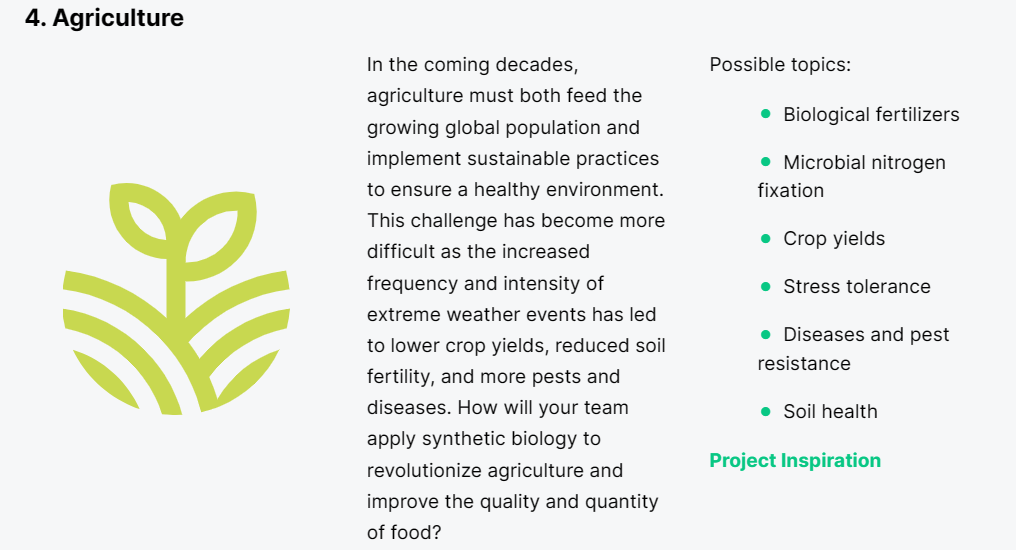 4. Agriculture

In the coming decades, agriculture must both feed the growing global population and implement sustainable practices to ensure a healthy environment. This challenge has become more difficult as the increased frequency and intensity of extreme weather events has led to lower crop yields, reduced soil fertility, and more pests and diseases. How will your team apply synthetic biology to revolutionize agriculture and improve the quality and quantity of food?

Possible topics:

- Biological fertilizers
- Microbial nitrogen fixation
- Crop yields
- Stress tolerance
- Diseases and pest resistance
- Soil health

Project Inspiration